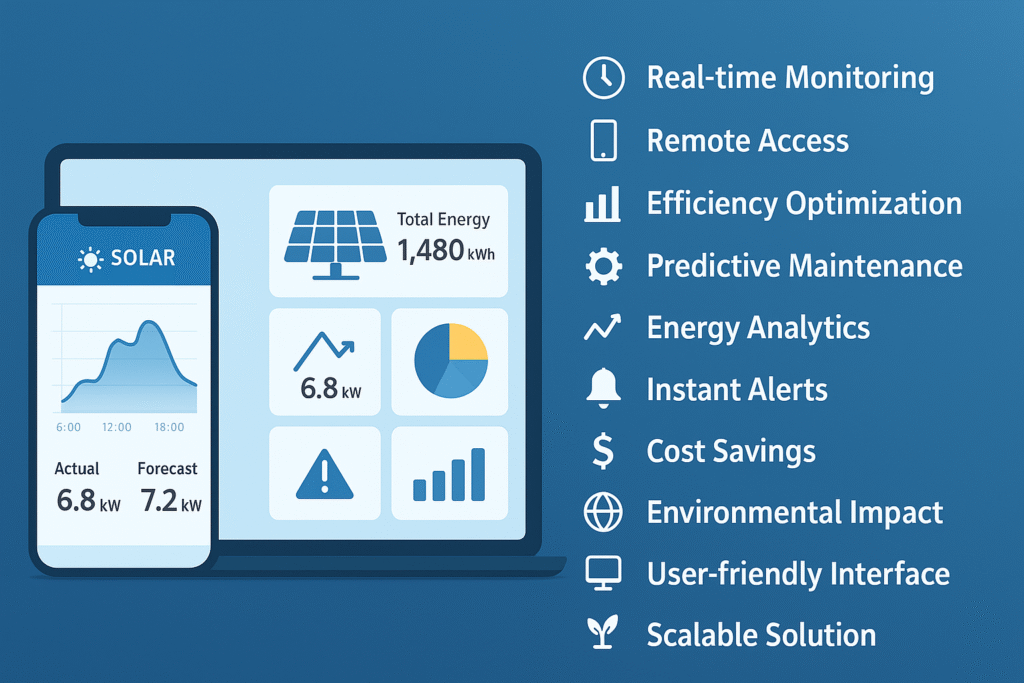 SOLAR

6:00 12:00 18:00

Actual
6.8 kW

Forecast
7.2 kW

Total Energy
1,480 kWh

6.8 kW

Real-time Monitoring
Remote Access
Efficiency Optimization
Predictive Maintenance
Energy Analytics
Instant Alerts
Cost Savings
Environmental Impact
User-friendly Interface
Scalable Solution